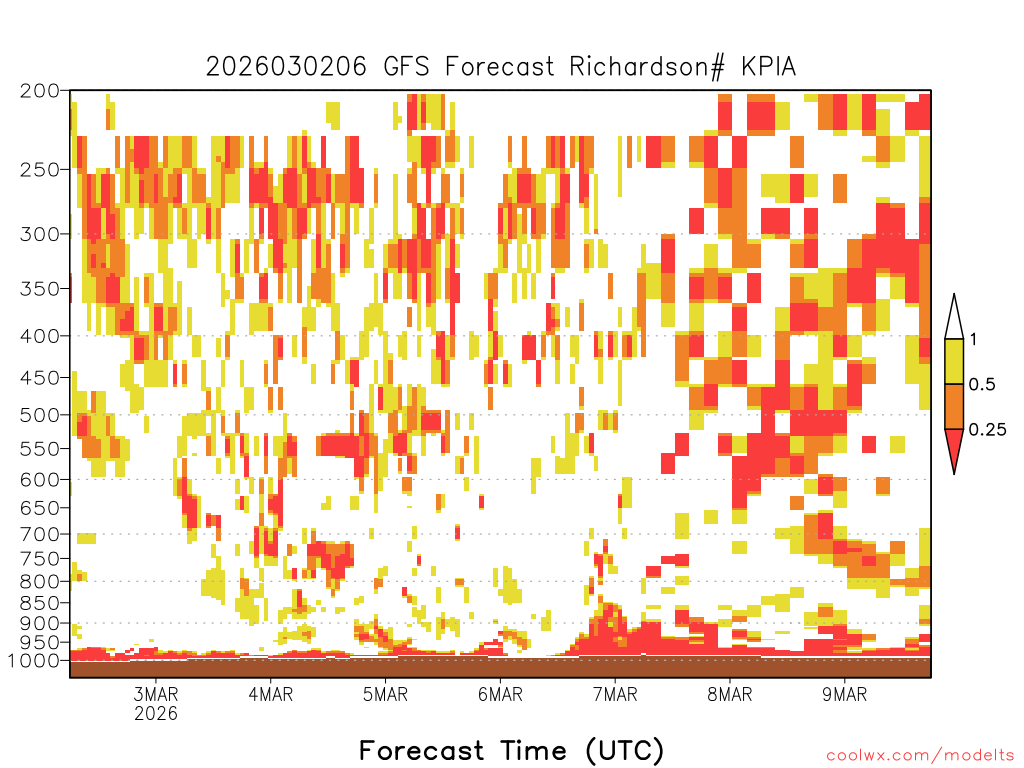 2026030206 GFS Forecast Richardson# KPIA

200
250
300
350
400
450
500
550
600
650
700
750
800
850
900
950
1000

1
0.5
0.25

3MAR
2026
4MAR
5MAR
6MAR
7MAR
8MAR
9MAR

Forecast Time (UTC)

coolwx.com/modelts